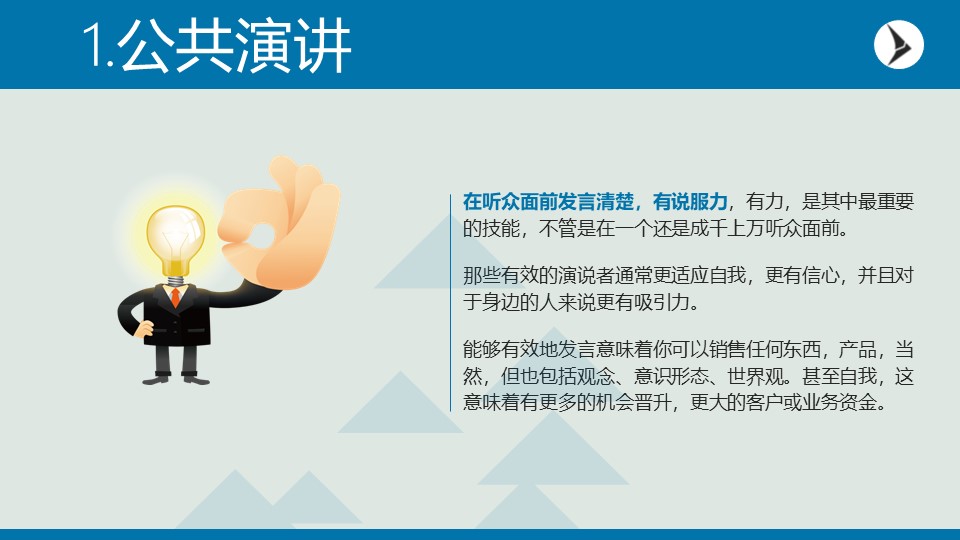 1.公共演讲

在听众面前发言清楚，有说服力，有力，是其中最重要的技能，不管是在一个还是成千上万听众面前。

那些有效的演说者通常更适应自我，更有信心，并且对于身边的人来说更有吸引力。

能够有效地发言意味着你可以销售任何东西，产品，当然，但也包括观念、意识形态、世界观。甚至自我，这意味着有更多的机会晋升，更大的客户或业务资金。